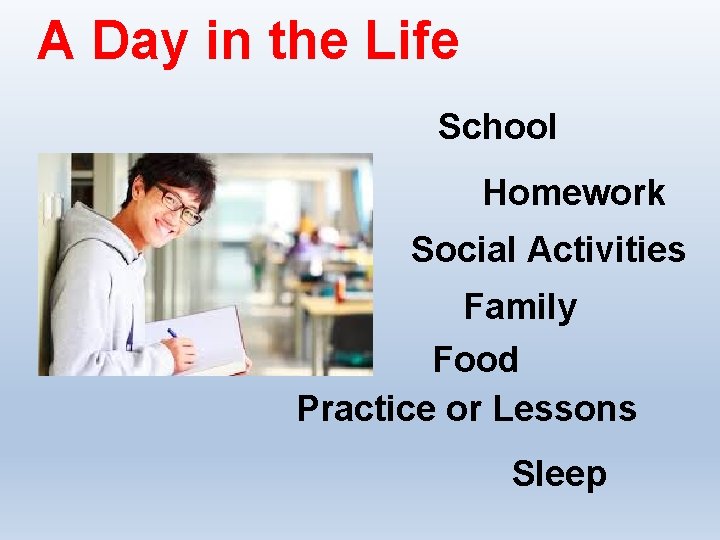 A Day in the Life

School

Homework

Social Activities

Family

Food

Practice or Lessons

Sleep